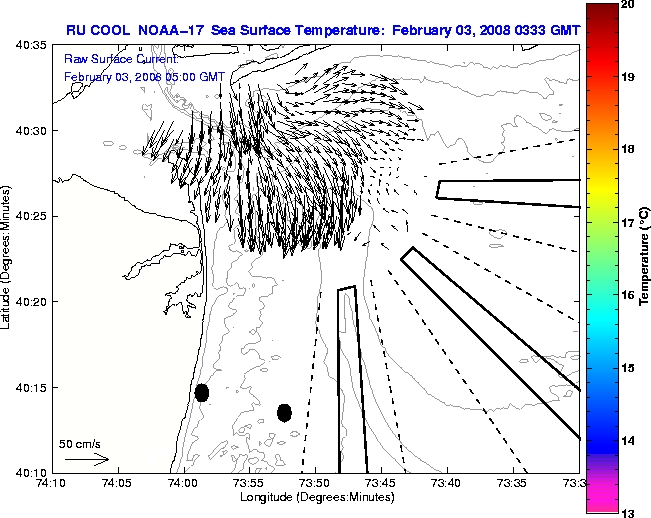 RU COOL NOAA-17 Sea Surface Temperature: February 03, 2008 0333 GMT

Raw Surface Current:
February 03, 2008 05:00 GMT

Latitude (Degrees:Minutes)

40:35
40:30
40:25
40:20
40:15
40:10

50 cm/s

74:10
74:05
74:00
73:55
73:50
73:45
73:40
73:35
73:3

Longitude (Degrees:Minutes)

20
19
18
17
16
15
14
13

Temperature (°C)